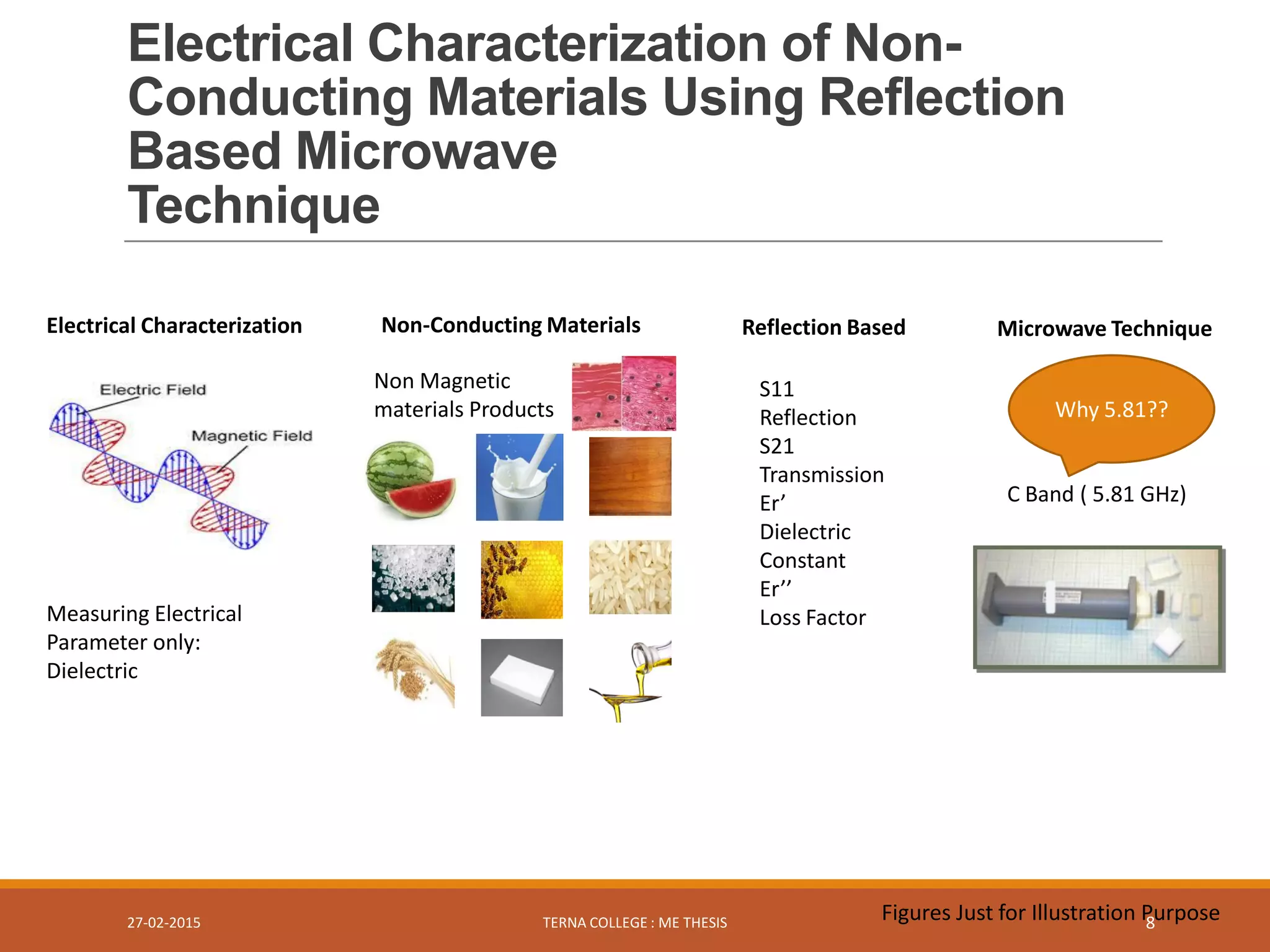 Electrical Characterization of Non-Conducting Materials Using Reflection Based Microwave Technique

Electrical Characterization

Electric Field

Magnetic Field

Measuring Electrical Parameter only: Dielectric

Non-Conducting Materials

Non Magnetic materials Products

Reflection Based

S11
Reflection
S21
Transmission
Er’
Dielectric Constant
Er’’
Loss Factor

Microwave Technique

Why 5.81??

C Band ( 5.81 GHz)

27-02-2015

TERNA COLLEGE : ME THESIS

Figures Just for Illustration Purpose

8